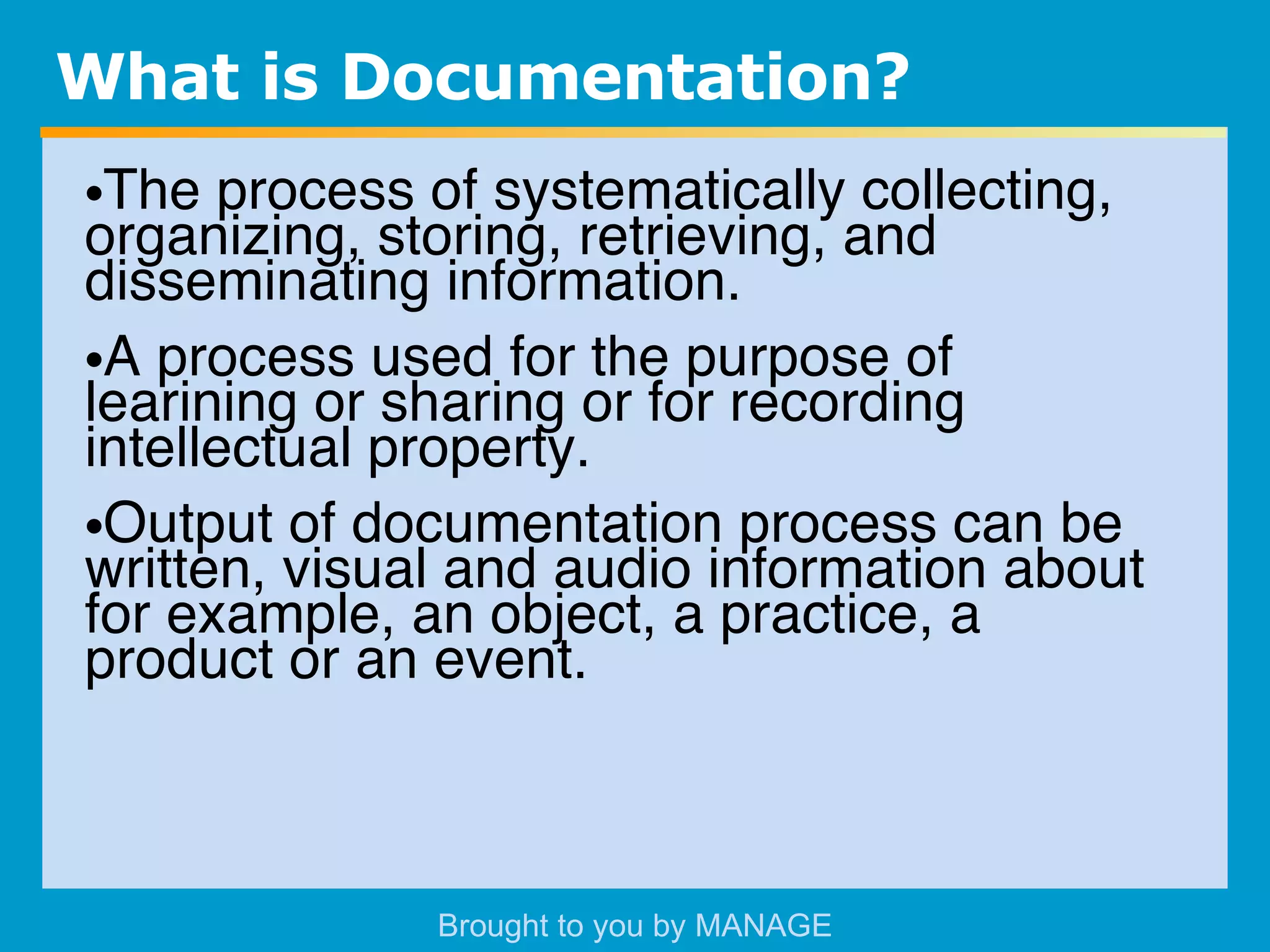 What is Documentation?

•The process of systematically collecting, organizing, storing, retrieving, and disseminating information.

•A process used for the purpose of learining or sharing or for recording intellectual property.

•Output of documentation process can be written, visual and audio information about for example, an object, a practice, a product or an event.

Brought to you by MANAGE